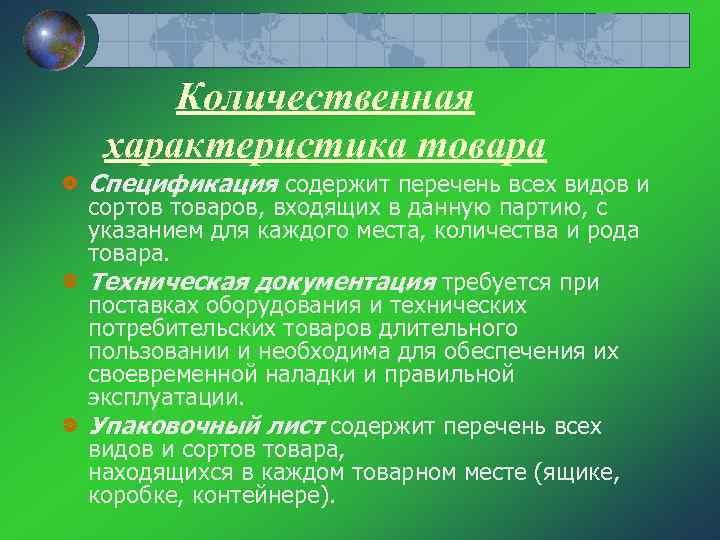 Количественная характеристика товара

Спецификация содержит перечень всех видов и сортов товаров, входящих в данную партию, с указанием для каждого места, количества и рода товара.

Техническая документация требуется при поставках оборудования и технических потребительских товаров длительного пользовании и необходима для обеспечения их своевременной наладки и правильной эксплуатации.

Упаковочный лист содержит перечень всех видов и сортов товара, находящихся в каждом товарном месте (ящике, коробке, контейнере).